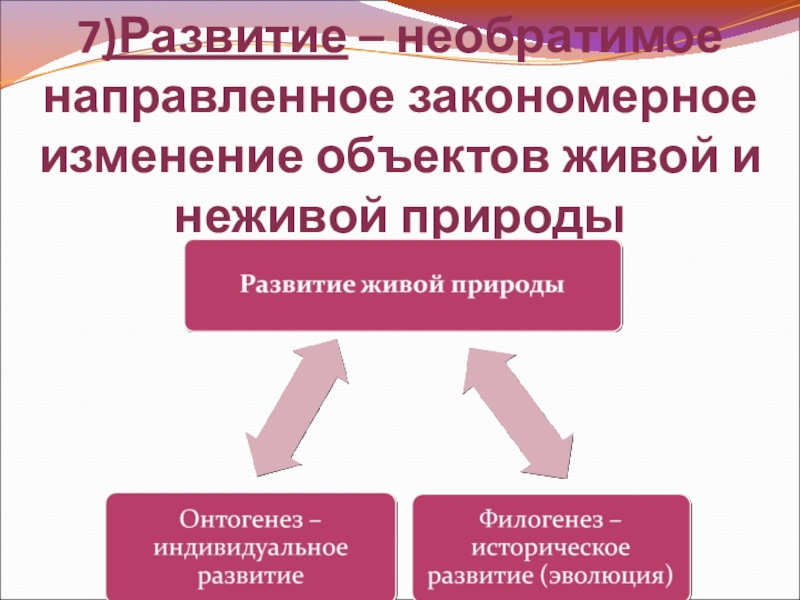 7)Развитие – необратимое направленное закономерное изменение объектов живой и неживой природы

Развитие живой природы

Онтогенез – индивидуальное развитие

Филогенез – историческое развитие (эволюция)